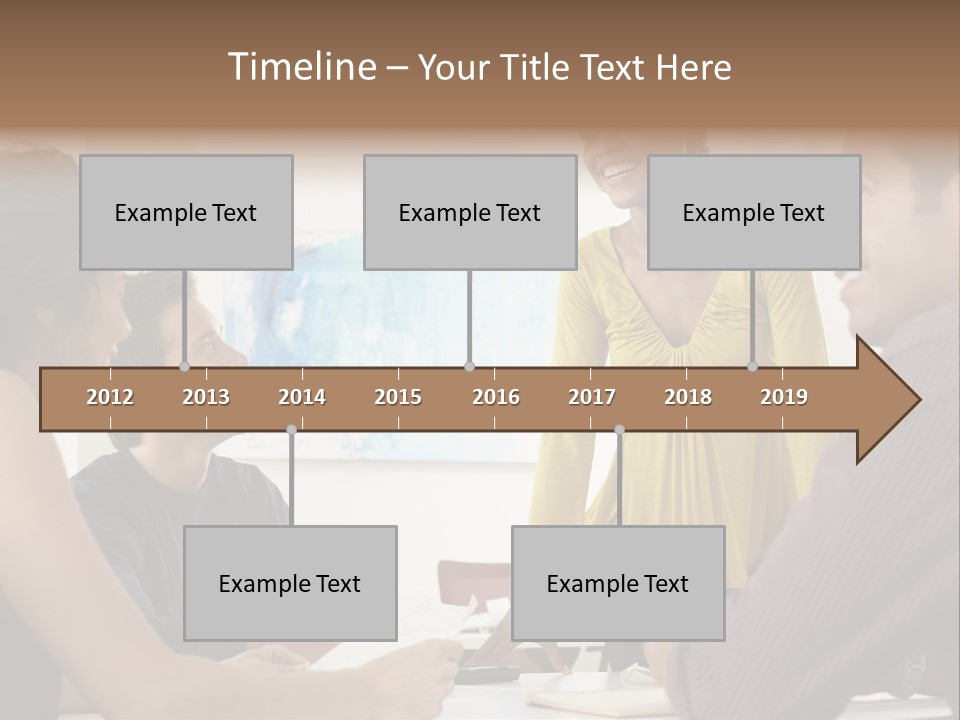 Timeline – Your Title Text Here

Example Text

Example Text

Example Text

2012 2013 2014 2015 2016 2017 2018 2019

Example Text

Example Text